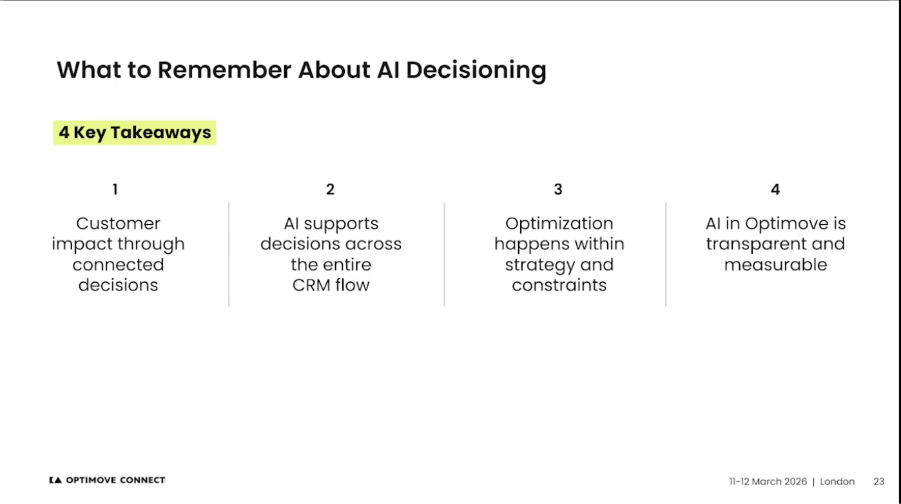 What to Remember About AI Decisioning

4 Key Takeaways

1

Customer impact through connected decisions

2

AI supports decisions across the entire CRM flow

3

Optimization happens within strategy and constraints

4

AI in Optimove is transparent and measurable

OPTIMOVE CONNECT

11–12 March 2026 | London 23